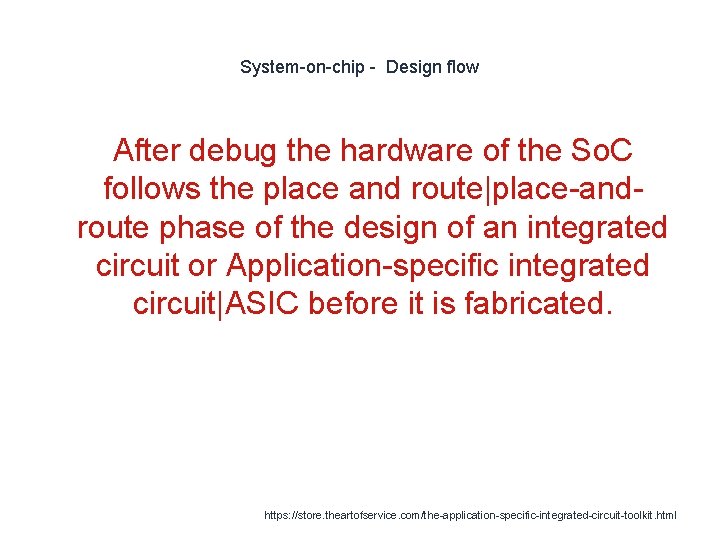 System-on-chip -  Design flow

After debug the hardware of the SoC follows the place and route|place-and-route phase of the design of an integrated circuit or Application-specific integrated circuit|ASIC before it is fabricated.

https://store.theartofservice.com/the-application-specific-integrated-circuit-toolkit.html